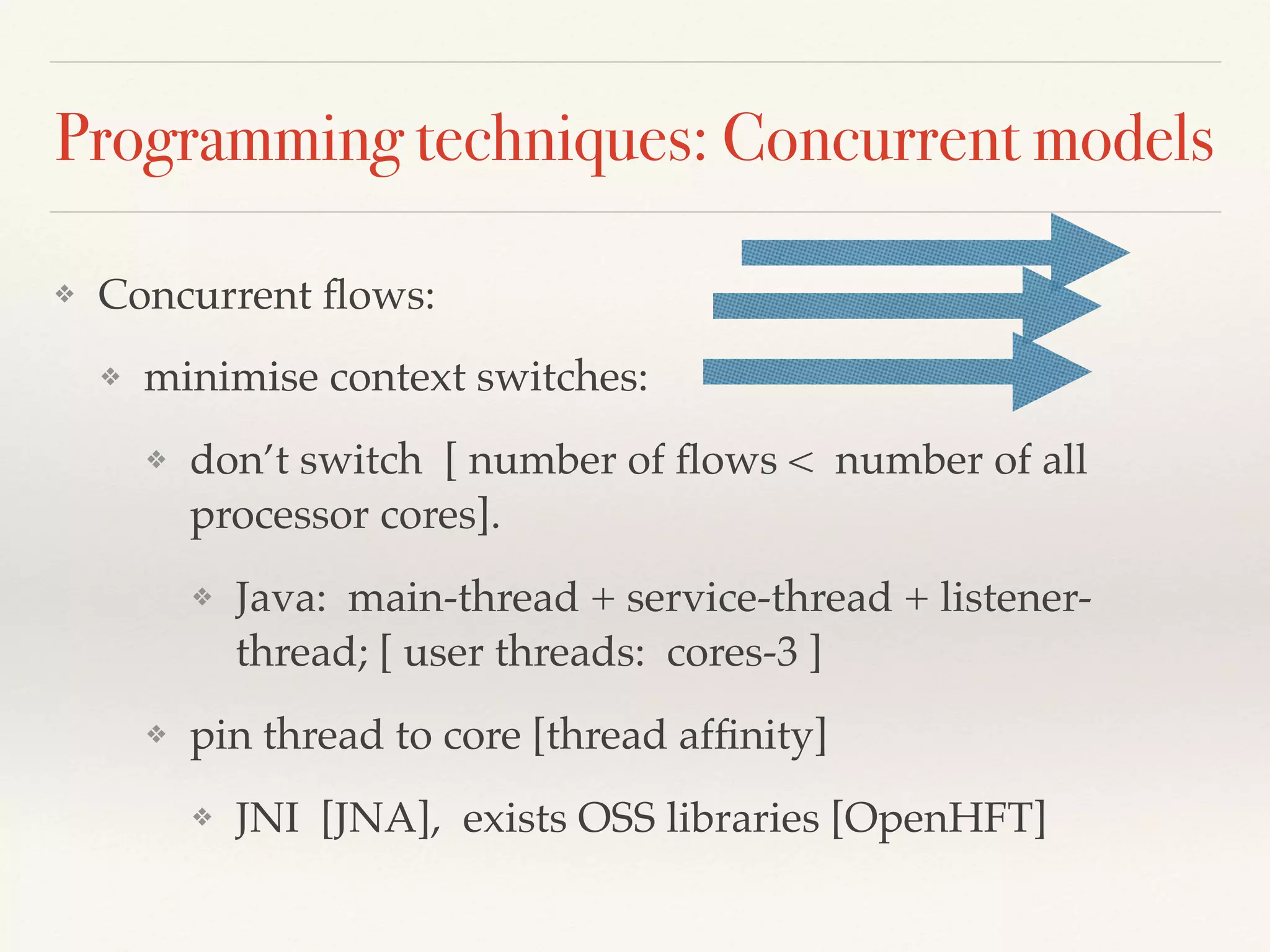 Programming techniques: Concurrent models

❖ Concurrent flows:

❖ minimise context switches:

❖ don't switch [ number of flows < number of all processor cores].

❖ Java: main-thread + service-thread + listener-thread; [ user threads: cores-3 ]

❖ pin thread to core [thread affinity]

❖ JNI [JNA], exists OSS libraries [OpenHFT]